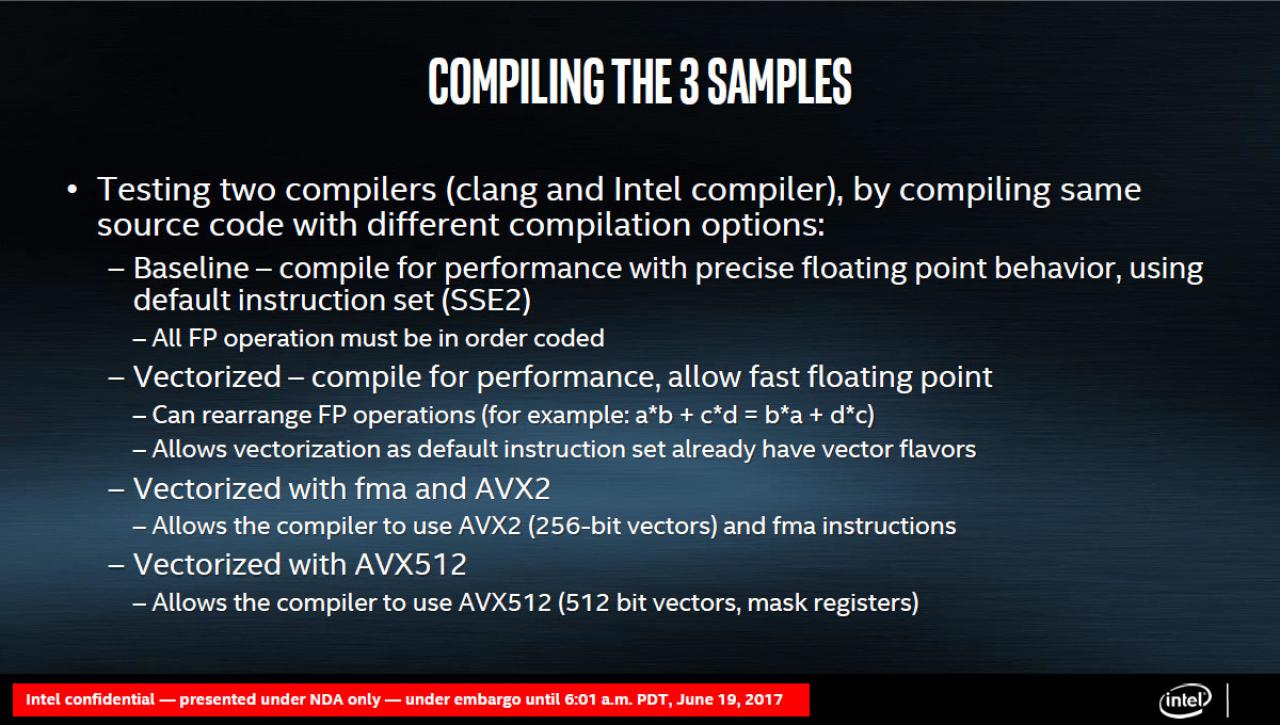 COMPILING THE 3 SAMPLES

• Testing two compilers (clang and Intel compiler), by compiling same source code with different compilation options:

– Baseline – compile for performance with precise floating point behavior, using default instruction set (SSE2)

– All FP operation must be in order coded

– Vectorized – compile for performance, allow fast floating point

– Can rearrange FP operations (for example: a*b + c*d = b*a + d*c)

– Allows vectorization as default instruction set already have vector flavors

– Vectorized with fma and AVX2

– Allows the compiler to use AVX2 (256-bit vectors) and fma instructions

– Vectorized with AVX512

– Allows the compiler to use AVX512 (512 bit vectors, mask registers)

Intel confidential — presented under NDA only — under embargo until 6:01 a.m. PDT, June 19, 2017

intel